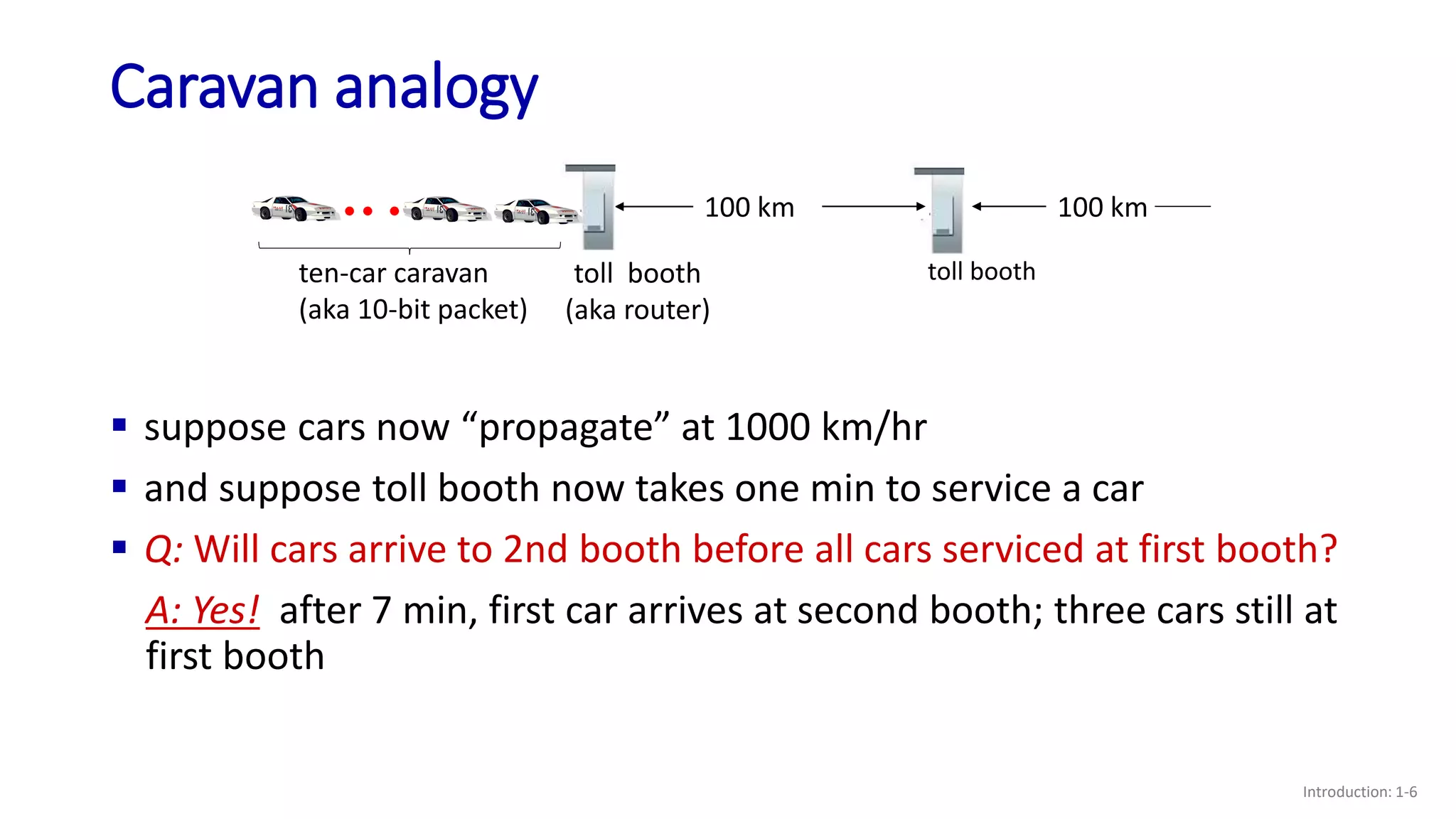 Caravan analogy

100 km

100 km

ten-car caravan
(aka 10-bit packet)

toll booth
(aka router)

toll booth

▪ suppose cars now “propagate” at 1000 km/hr

▪ and suppose toll booth now takes one min to service a car

▪ Q: Will cars arrive to 2nd booth before all cars serviced at first booth?

A: Yes! after 7 min, first car arrives at second booth; three cars still at first booth

Introduction: 1-6